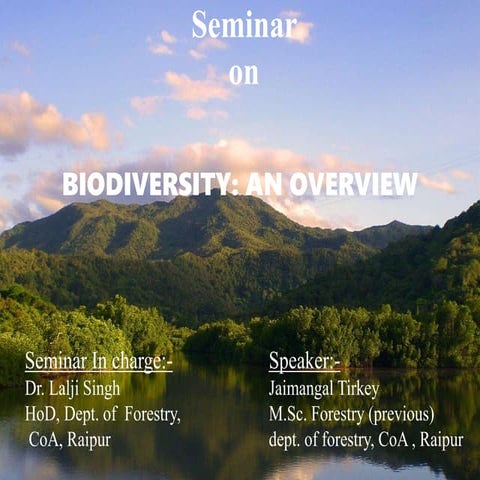 Seminar
on

BIODIVERSITY: AN OVERVIEW

Seminar In charge:-
Dr. Lalji Singh
HoD, Dept. of Forestry,
CoA, Raipur

Speaker:-
Jaimangal Tirkey
M.Sc. Forestry (previous)
dept. of forestry, CoA , Raipur